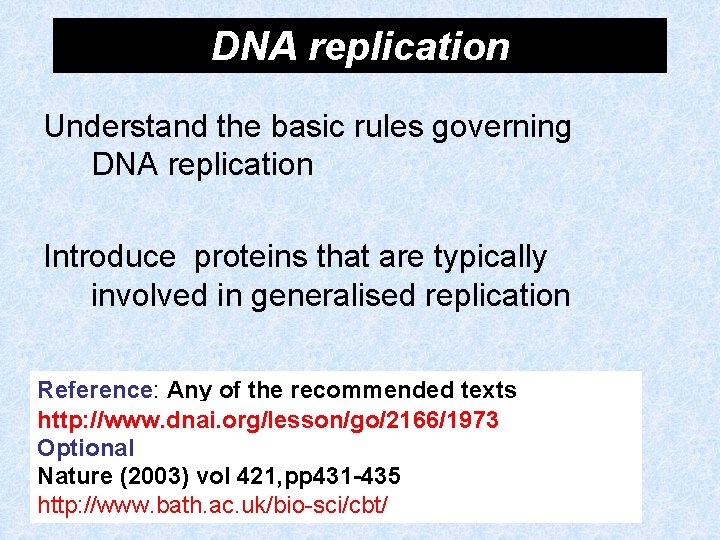 DNA replication

Understand the basic rules governing DNA replication

Introduce proteins that are typically involved in generalised replication

Reference: Any of the recommended texts
http://www.dnai.org/lesson/go/2166/1973
Optional
Nature (2003) vol 421,pp431-435
http://www.bath.ac.uk/bio-sci/cbt/